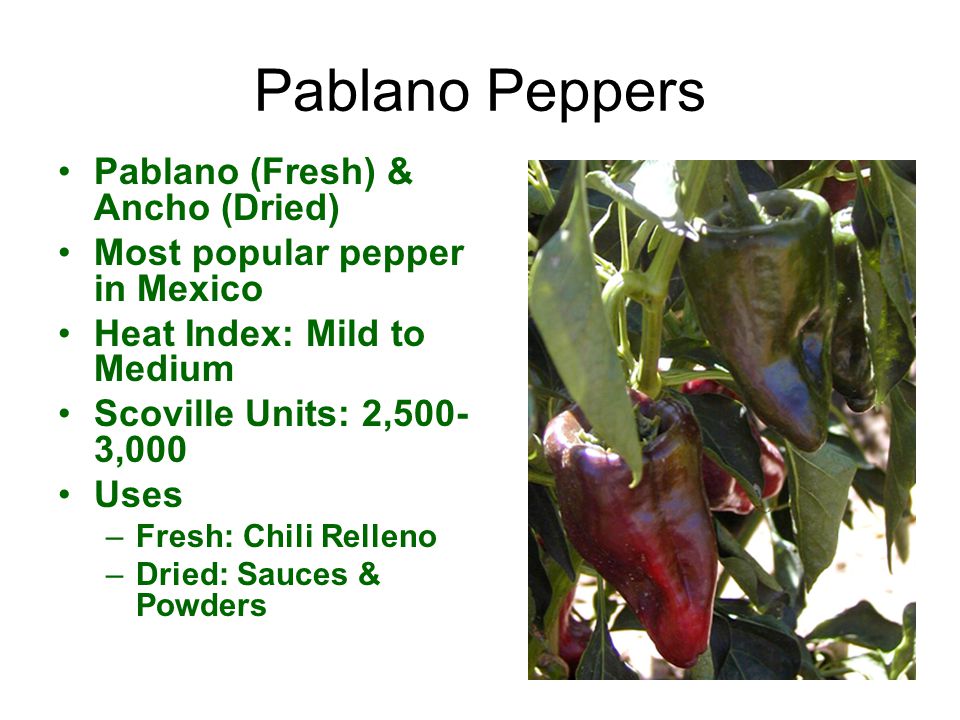 Pablano Peppers

• Pablano (Fresh) & Ancho (Dried)
• Most popular pepper in Mexico
• Heat Index: Mild to Medium
• Scoville Units: 2,500-3,000
• Uses
– Fresh: Chili Relleno
– Dried: Sauces & Powders